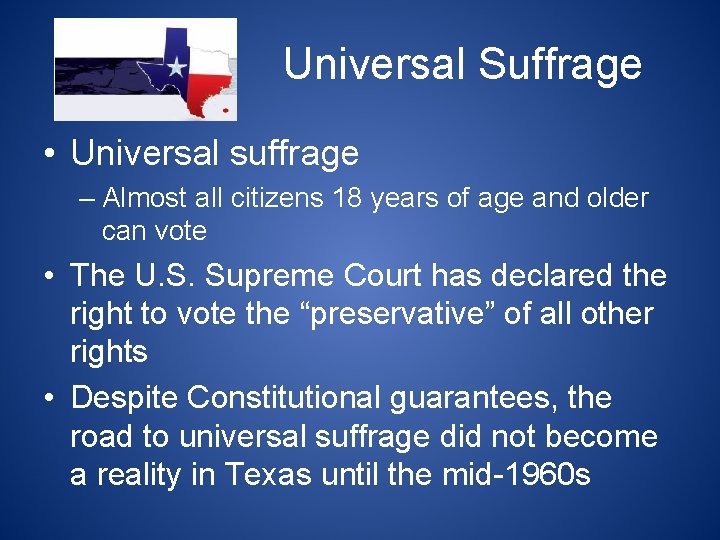 Universal Suffrage

• Universal suffrage
– Almost all citizens 18 years of age and older can vote

• The U.S. Supreme Court has declared the right to vote the “preservative” of all other rights

• Despite Constitutional guarantees, the road to universal suffrage did not become a reality in Texas until the mid-1960s